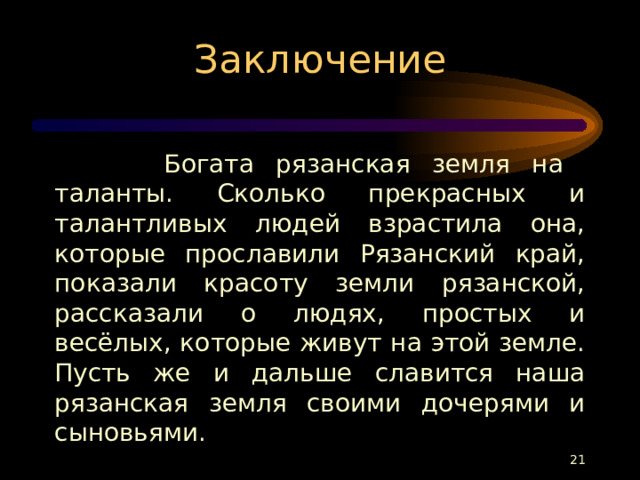 Заключение

Богата рязанская земля на таланты. Сколько прекрасных и талантливых людей взрастила она, которые прославили Рязанский край, показали красоту земли рязанской, рассказали о людях, простых и весёлых, которые живут на этой земле. Пусть же и дальше славится наша рязанская земля своими дочерями и сыновьями.

21